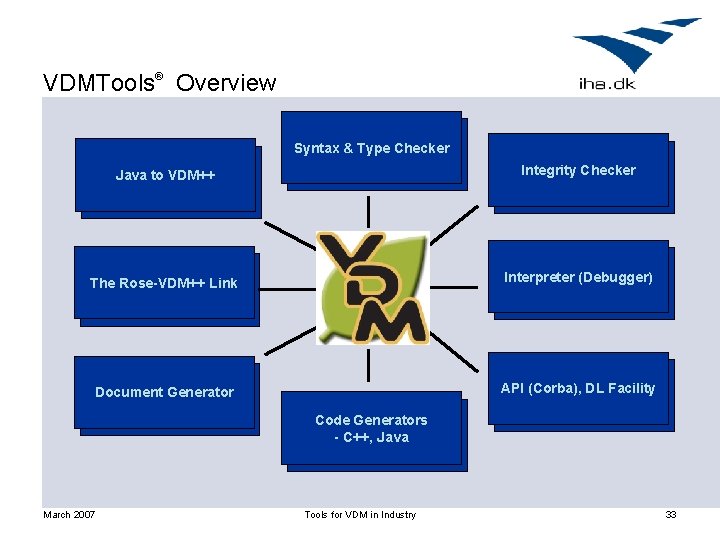 VDMTools® Overview

iha.dk

Java to VDM++

Syntax & Type Checker

Integrity Checker

The Rose-VDM++ Link

VDM

Interpreter (Debugger)

Document Generator

Code Generators
- C++, Java

API (Corba), DL Facility

March 2007

Tools for VDM in Industry

33